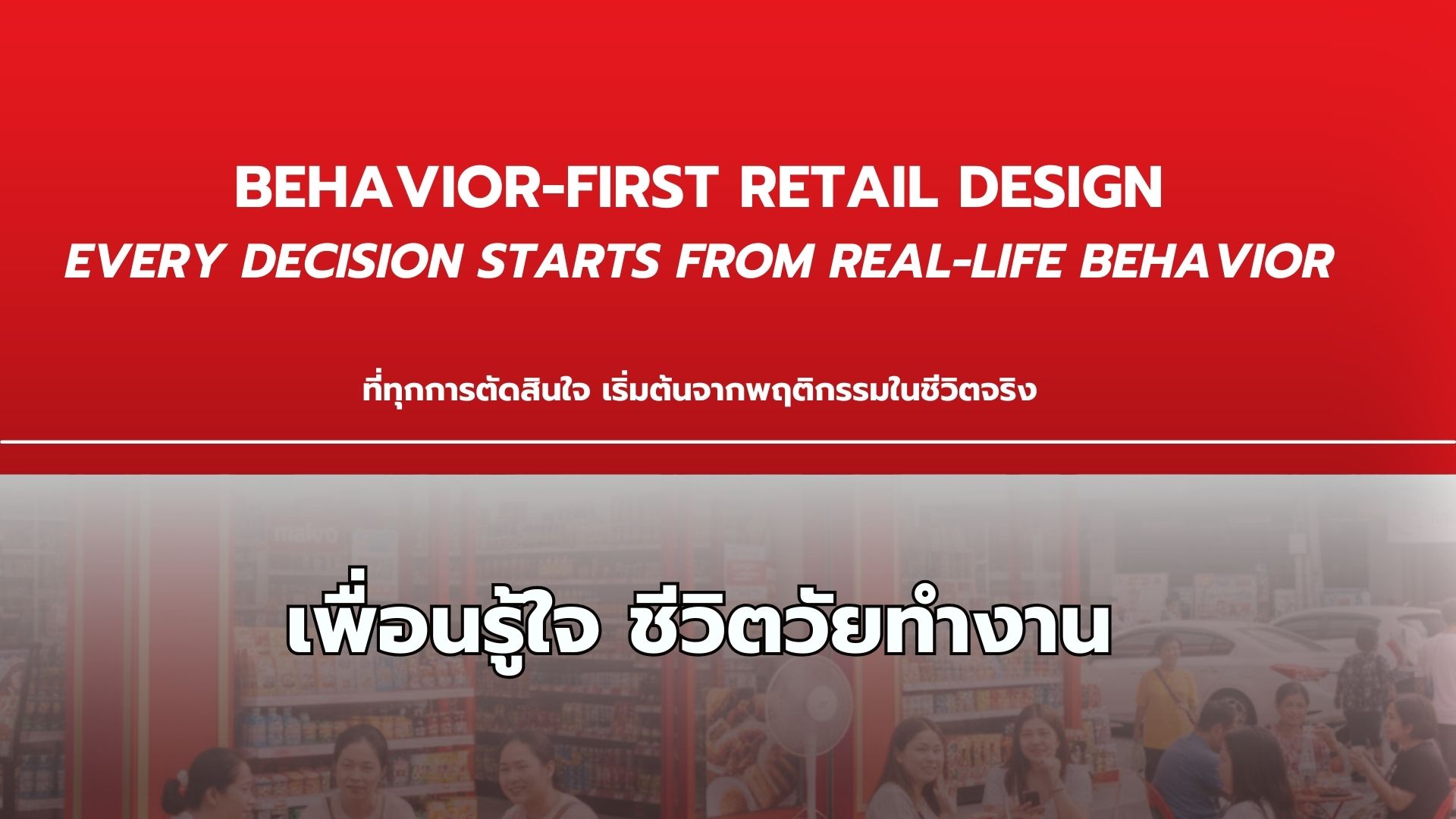 BEHAVIOR-FIRST RETAIL DESIGN
EVERY DECISION STARTS FROM REAL-LIFE BEHAVIOR

ที่ทุกการตัดสินใจ เริ่มต้นจากพฤติกรรมในชีวิตจริง

เพื่อนรู้ใจ ชีวิตวัยทำงาน